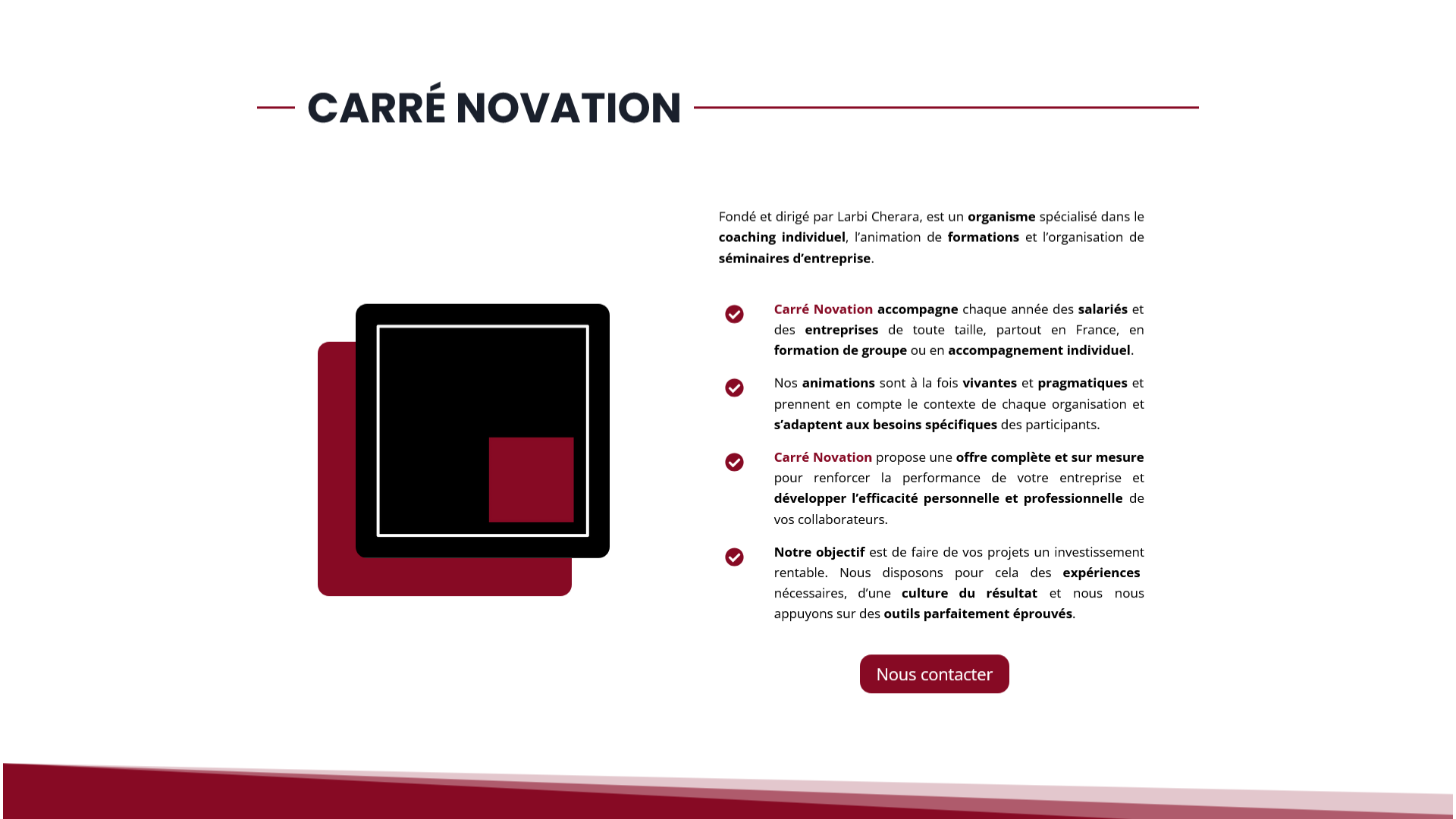 CARRÉ NOVATION

Fondé et dirigé par Larbi Cherara, est un organisme spécialisé dans le coaching individuel, l'animation de formations et l'organisation de séminaires d'entreprise.

Carré Novation accompagne chaque année des salariés et des entreprises de toute taille, partout en France, en formation de groupe ou en accompagnement individuel.

Nos animations sont à la fois vivantes et pragmatiques et prennent en compte le contexte de chaque organisation et s'adaptent aux besoins spécifiques des participants.

Carré Novation propose une offre complète et sur mesure pour renforcer la performance de votre entreprise et développer l'efficacité personnelle et professionnelle de vos collaborateurs.

Notre objectif est de faire de vos projets un investissement rentable. Nous disposons pour cela des expériences nécessaires, d'une culture du résultat et nous nous appuyons sur des outils parfaitement éprouvés.

Nous contacter